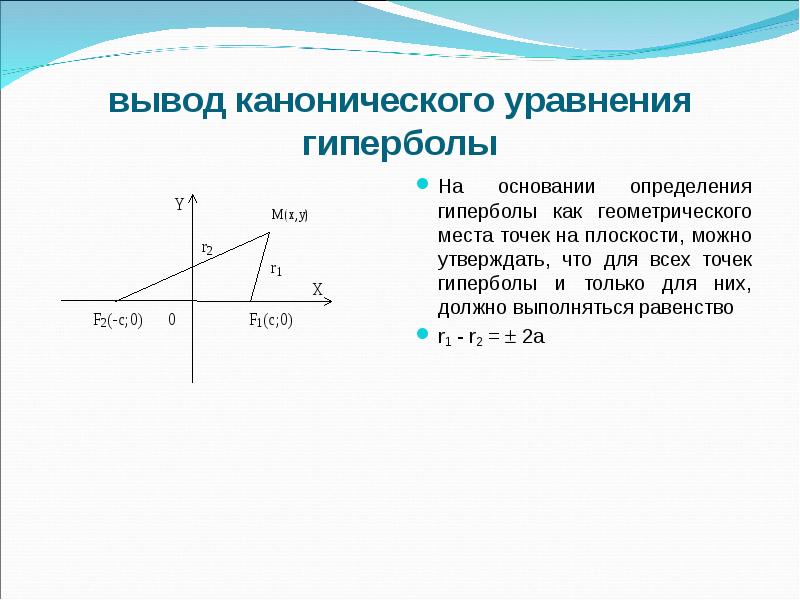 вывод канонического уравнения гиперболы

Y

M(x,y)

$r_2$

$r_1$

X

$F_2(-c;0)$ 0 $F_1(c;0)$

На основании определения гиперболы как геометрического места точек на плоскости, можно утверждать, что для всех точек гиперболы и только для них, должно выполняться равенство

$r_1 - r_2 = \pm 2a$